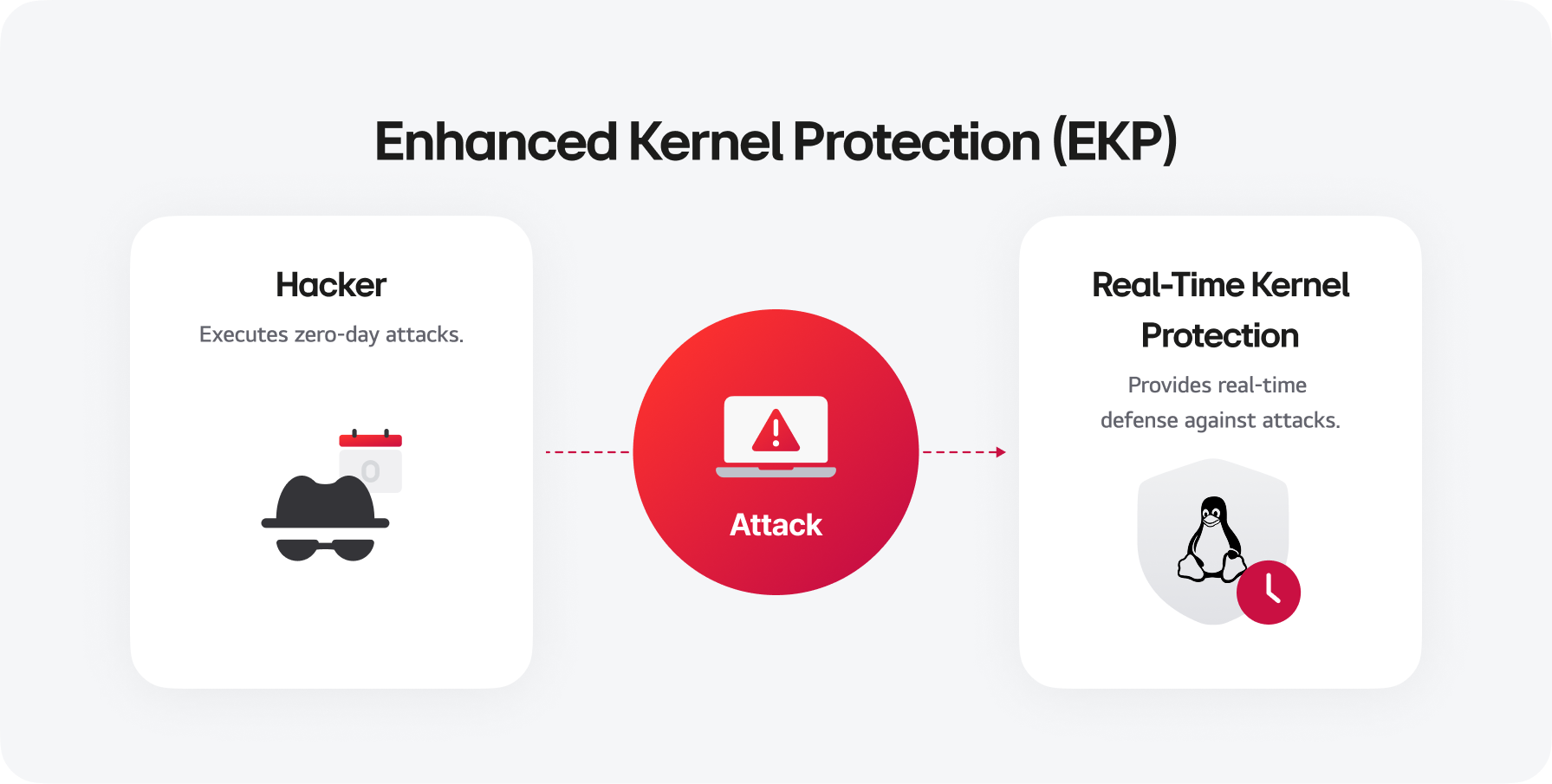 Enhanced Kernel Protection (EKP)

Hacker

Executes zero-day attacks.

0

Attack

Real-Time Kernel Protection

Provides real-time defense against attacks.